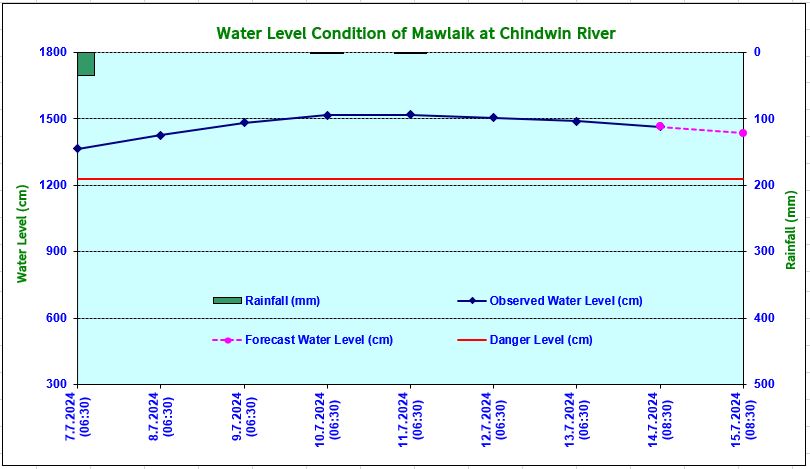 Water Level Condition of Mawlaik at Chindwin River

Water Level (cm)

1800
1500
1200
900
600
300

Rainfall (mm)

0
100
200
300
400
500

Rainfall (mm)
Observed Water Level (cm)
Forecast Water Level (cm)
Danger Level (cm)

7.7.2024 (06:30)
8.7.2024 (06:30)
9.7.2024 (06:30)
10.7.2024 (06:30)
11.7.2024 (06:30)
12.7.2024 (06:30)
13.7.2024 (06:30)
14.7.2024 (08:30)
15.7.2024 (08:30)